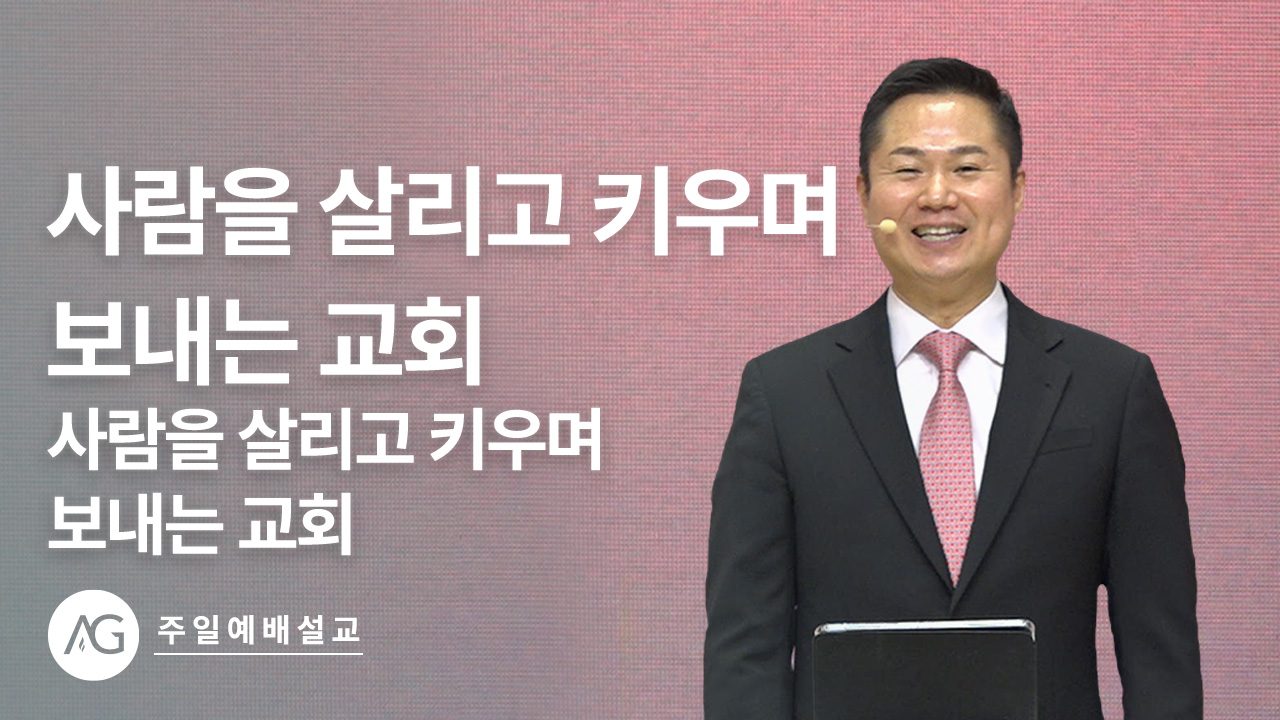 사람을 살리고 키우며 보내는 교회

사람을 살리고 키우며 보내는 교회

AG

주일예배설교